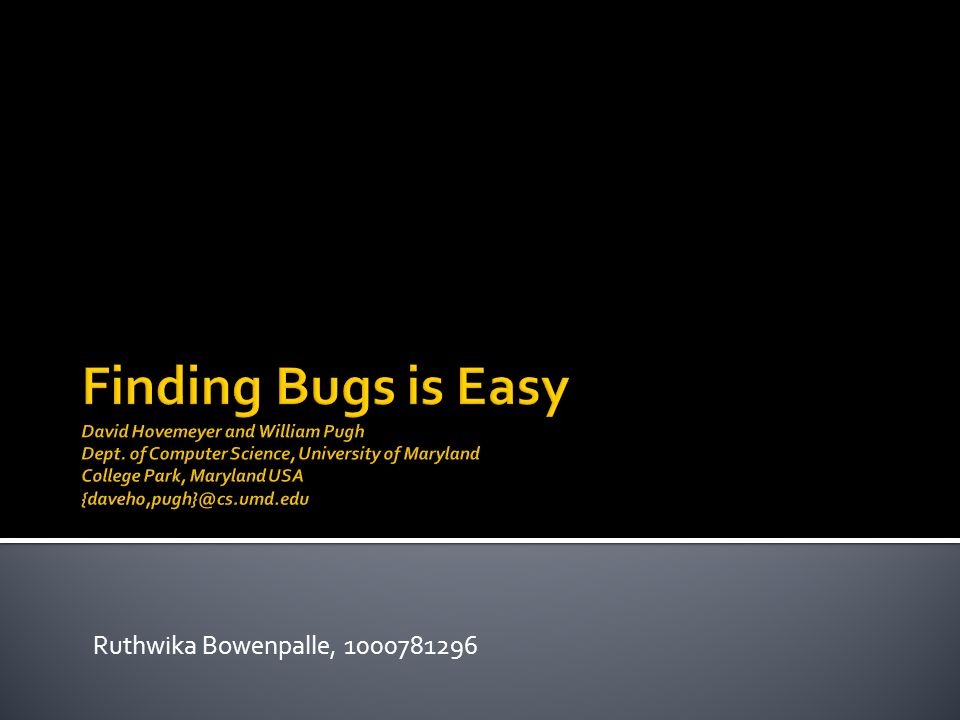 Finding Bugs is Easy

David Hovemeyer and William Pugh
Dept. of Computer Science, University of Maryland
College Park, Maryland USA
{daveho,pugh}@cs.umd.edu

Ruthwika Bowenpalle, 1000781296